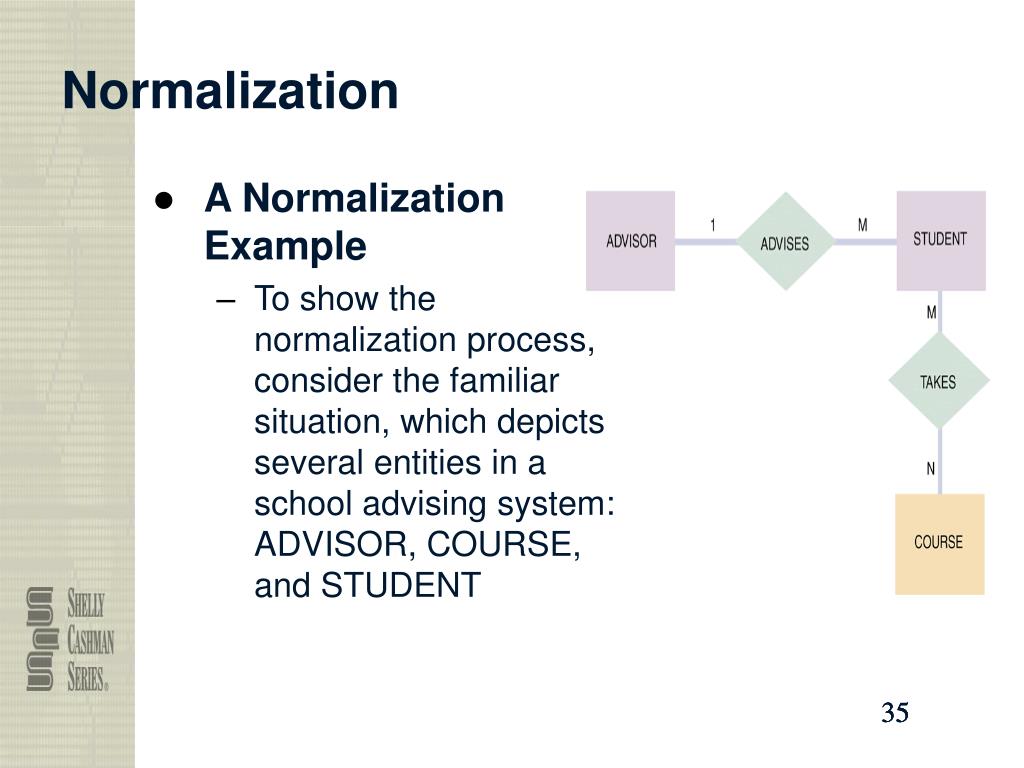 Normalization

● A Normalization Example

– To show the normalization process, consider the familiar situation, which depicts several entities in a school advising system: ADVISOR, COURSE, and STUDENT

ADVISOR
1
ADVISES
M
STUDENT
M
TAKES
N
COURSE

SHELLY CASHMAN SERIES®

35